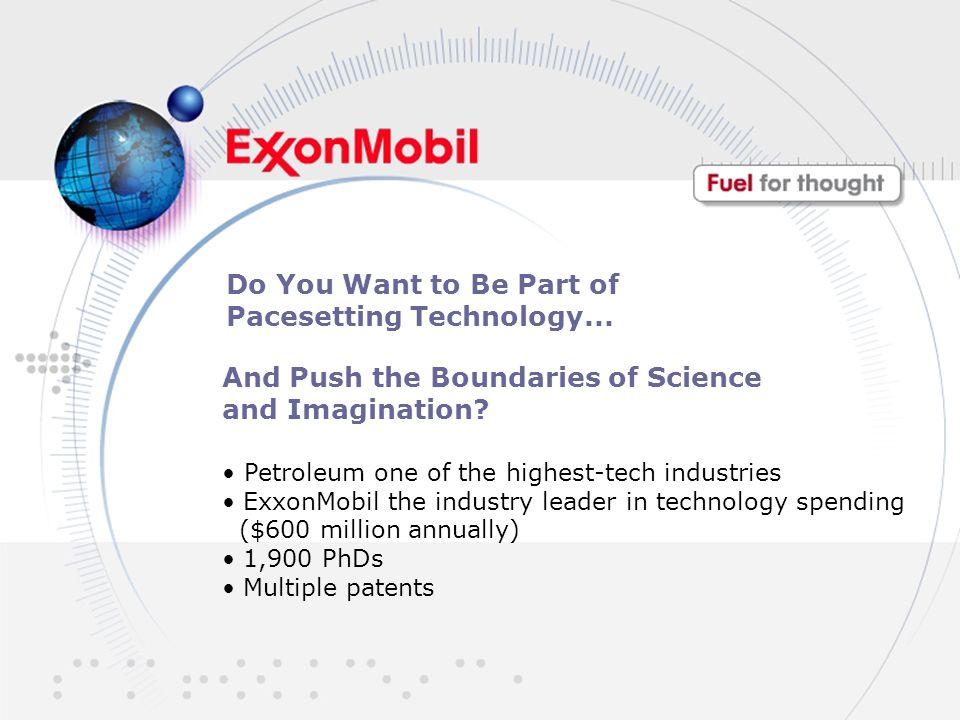 ExxonMobil

Fuel for thought

Do You Want to Be Part of Pacesetting Technology...

And Push the Boundaries of Science and Imagination?

• Petroleum one of the highest-tech industries
• ExxonMobil the industry leader in technology spending ($600 million annually)
• 1,900 PhDs
• Multiple patents